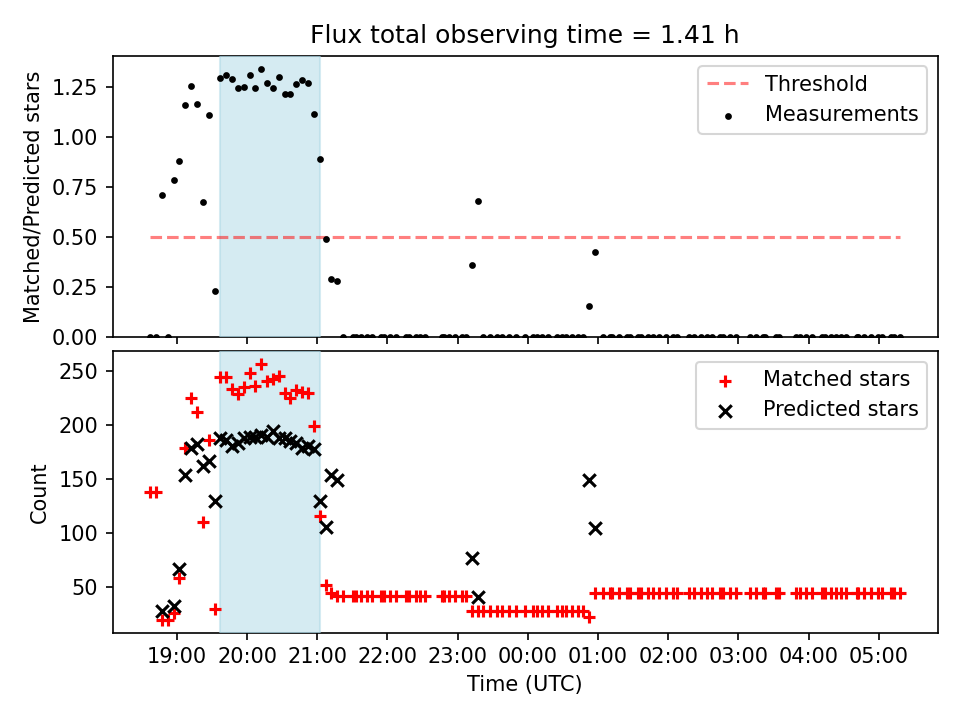 Flux total observing time = 1.41 h

Matched/Predicted stars

1.25
1.00
0.75
0.50
0.25
0.00

Threshold
Measurements

Count

250
200
150
100
50

Matched stars
Predicted stars

19:00 20:00 21:00 22:00 23:00 00:00 01:00 02:00 03:00 04:00 05:00

Time (UTC)